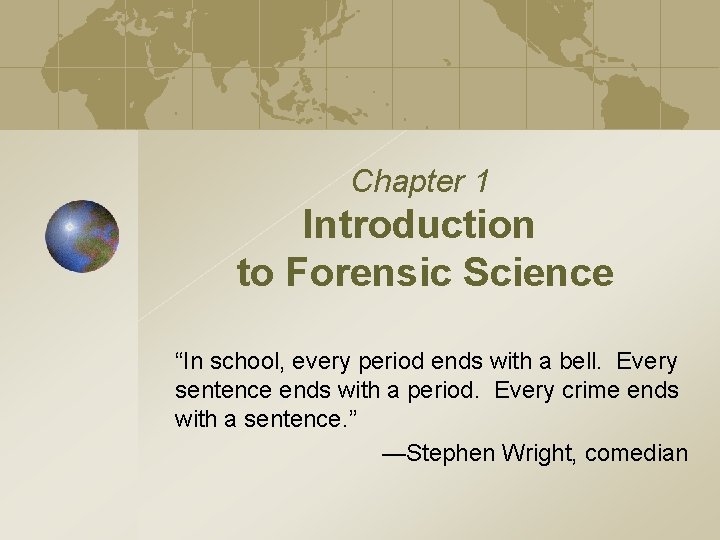 Chapter 1
Introduction
to Forensic Science

“In school, every period ends with a bell. Every sentence ends with a period. Every crime ends with a sentence.”

—Stephen Wright, comedian